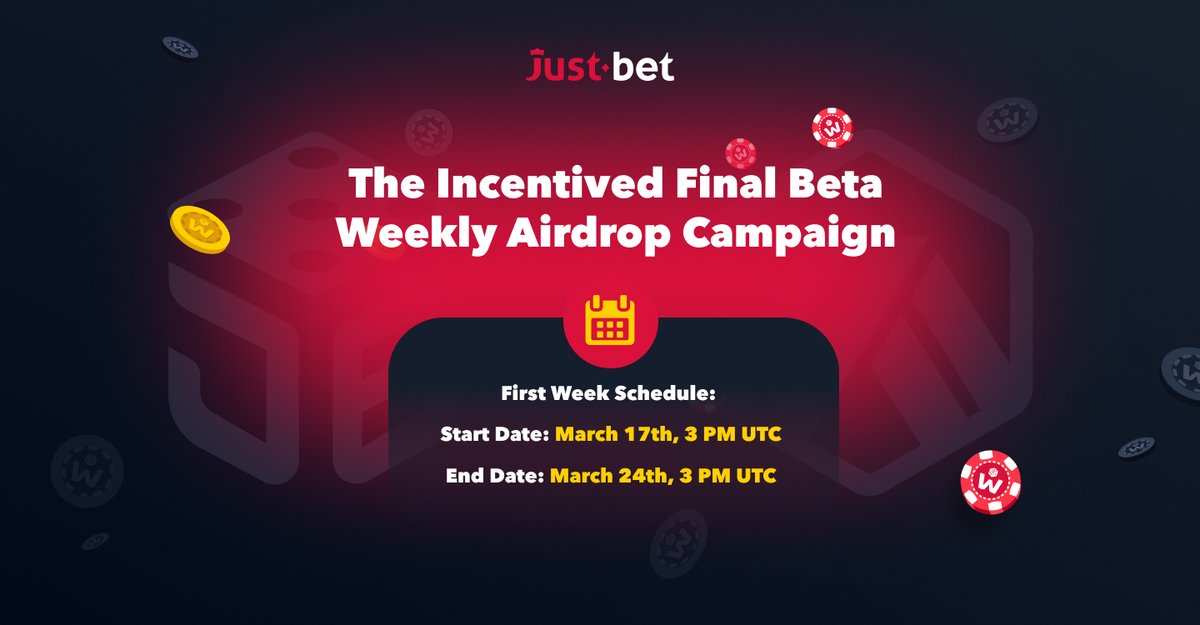 Just·bet

The Incentived Final Beta Weekly Airdrop Campaign

First Week Schedule:

Start Date: March 17th, 3 PM UTC

End Date: March 24th, 3 PM UTC